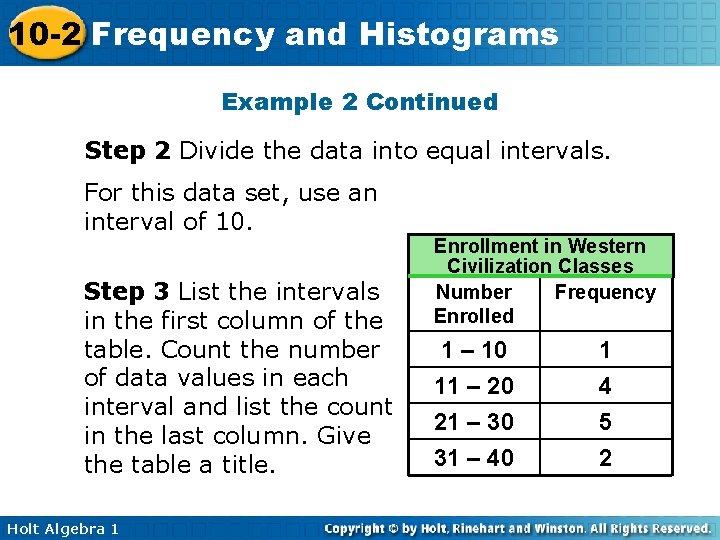 10-2 Frequency and Histograms

Example 2 Continued

Step 2 Divide the data into equal intervals.

For this data set, use an interval of 10.

Step 3 List the intervals in the first column of the table. Count the number of data values in each interval and list the count in the last column. Give the table a title.

Enrollment in Western Civilization Classes

| Number Enrolled | Frequency |
|---|---|
| 1 – 10 | 1 |
| 11 – 20 | 4 |
| 21 – 30 | 5 |
| 31 – 40 | 2 |

Holt Algebra 1

Copyright © by Holt, Rinehart and Winston. All Rights Reserved.